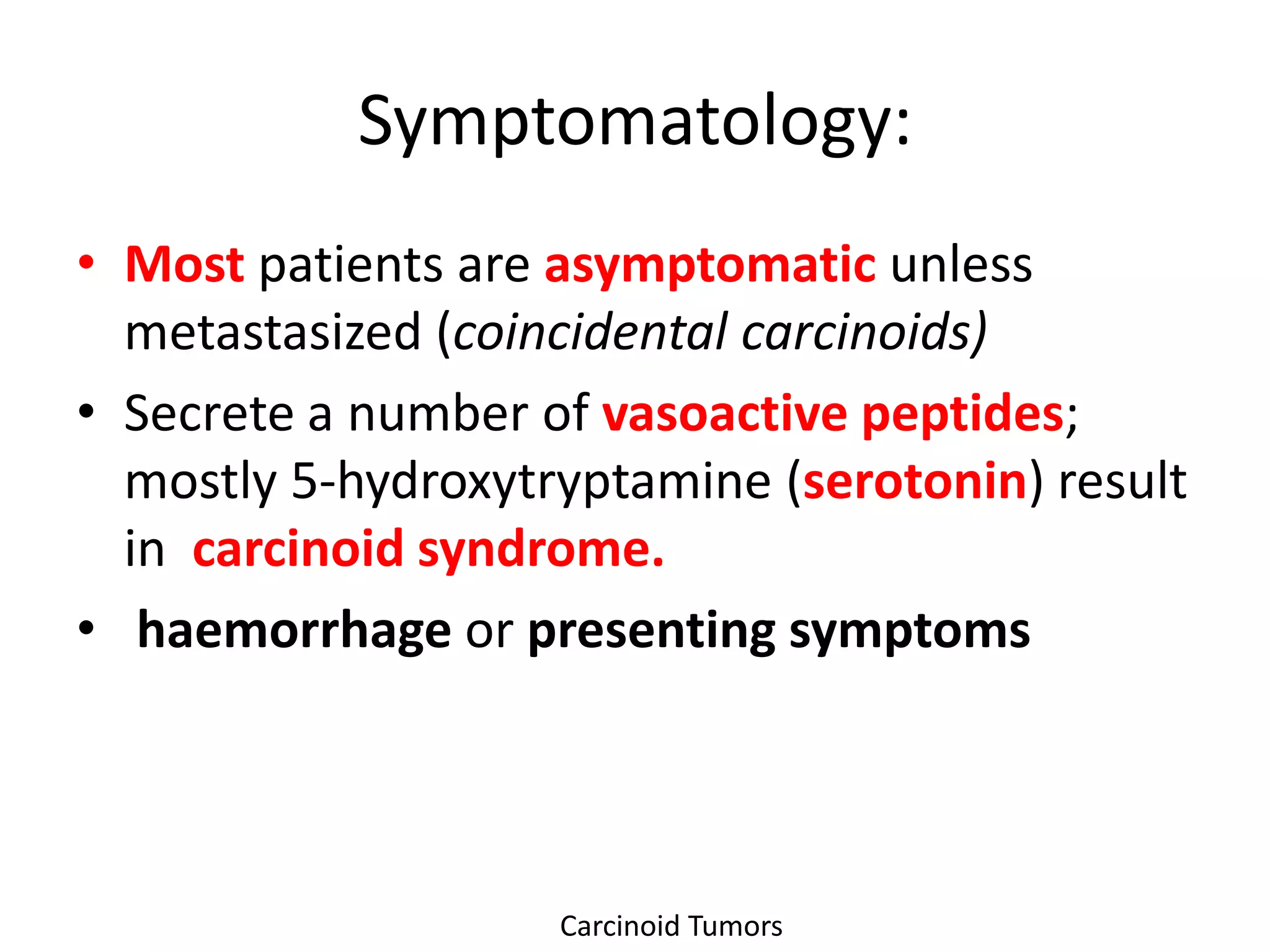 Symptomatology:

• Most patients are asymptomatic unless metastasized (coincidental carcinoids)

• Secrete a number of vasoactive peptides; mostly 5-hydroxytryptamine (serotonin) result in carcinoid syndrome.

• haemorrhage or presenting symptoms

Carcinoid Tumors